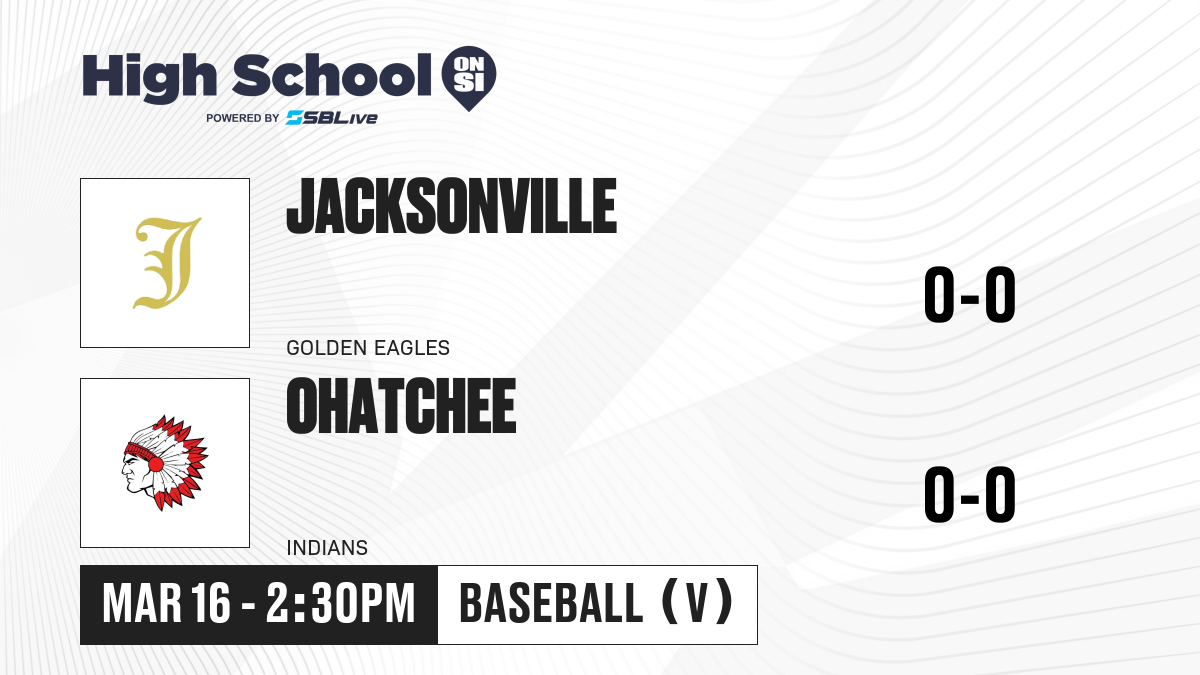 High School ON SI
POWERED BY SBLive

J

JACKSONVILLE

GOLDEN EAGLES

0-0

OHATCHEE

INDIANS

0-0

MAR 16 - 2:30PM

BASEBALL (V)